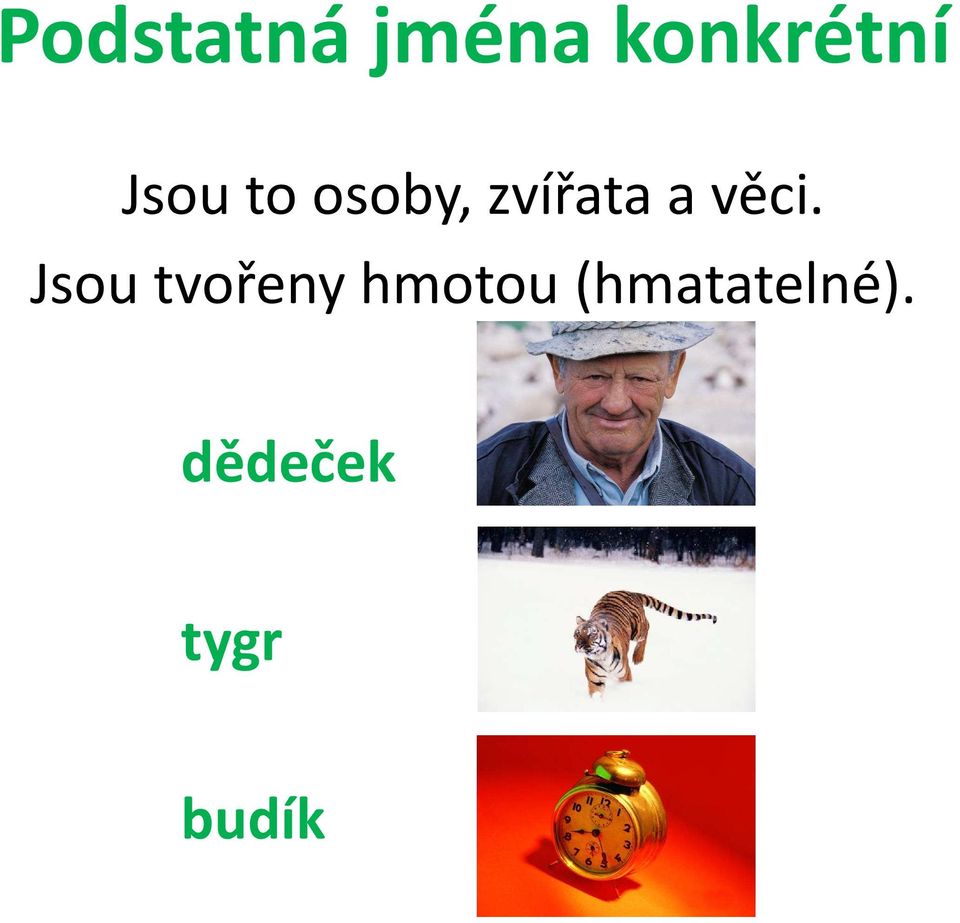 Podstatná jména konkrétní

Jsou to osoby, zvířata a věci.
Jsou tvořeny hmotou (hmatatelné).

dědeček

tygr

budík